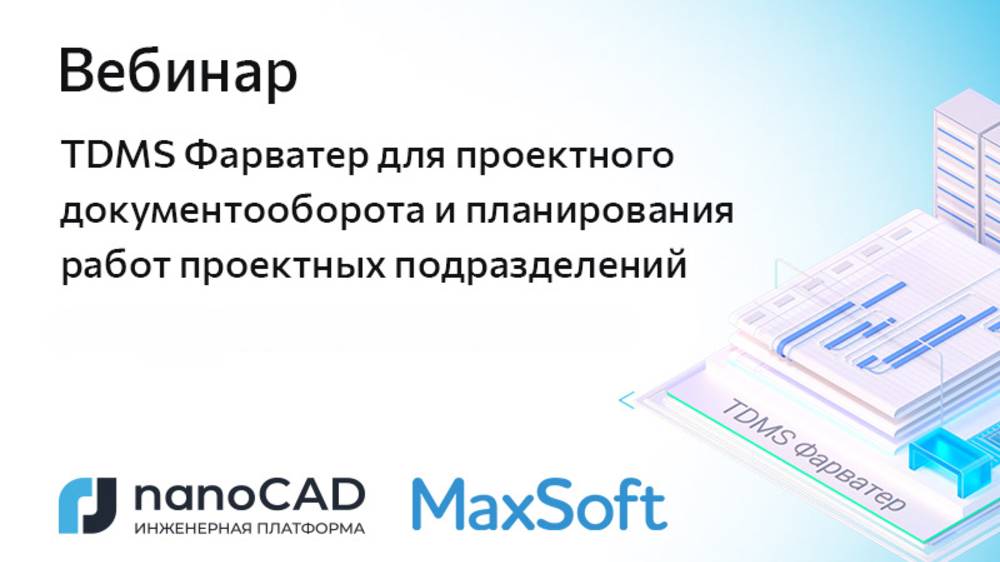 Вебинар

TDMS Фарватер для проектного документооборота и планирования работ проектных подразделений

TDMS Фарватер

nanoCAD
ИНЖЕНЕРНАЯ ПЛАТФОРМА

MaxSoft